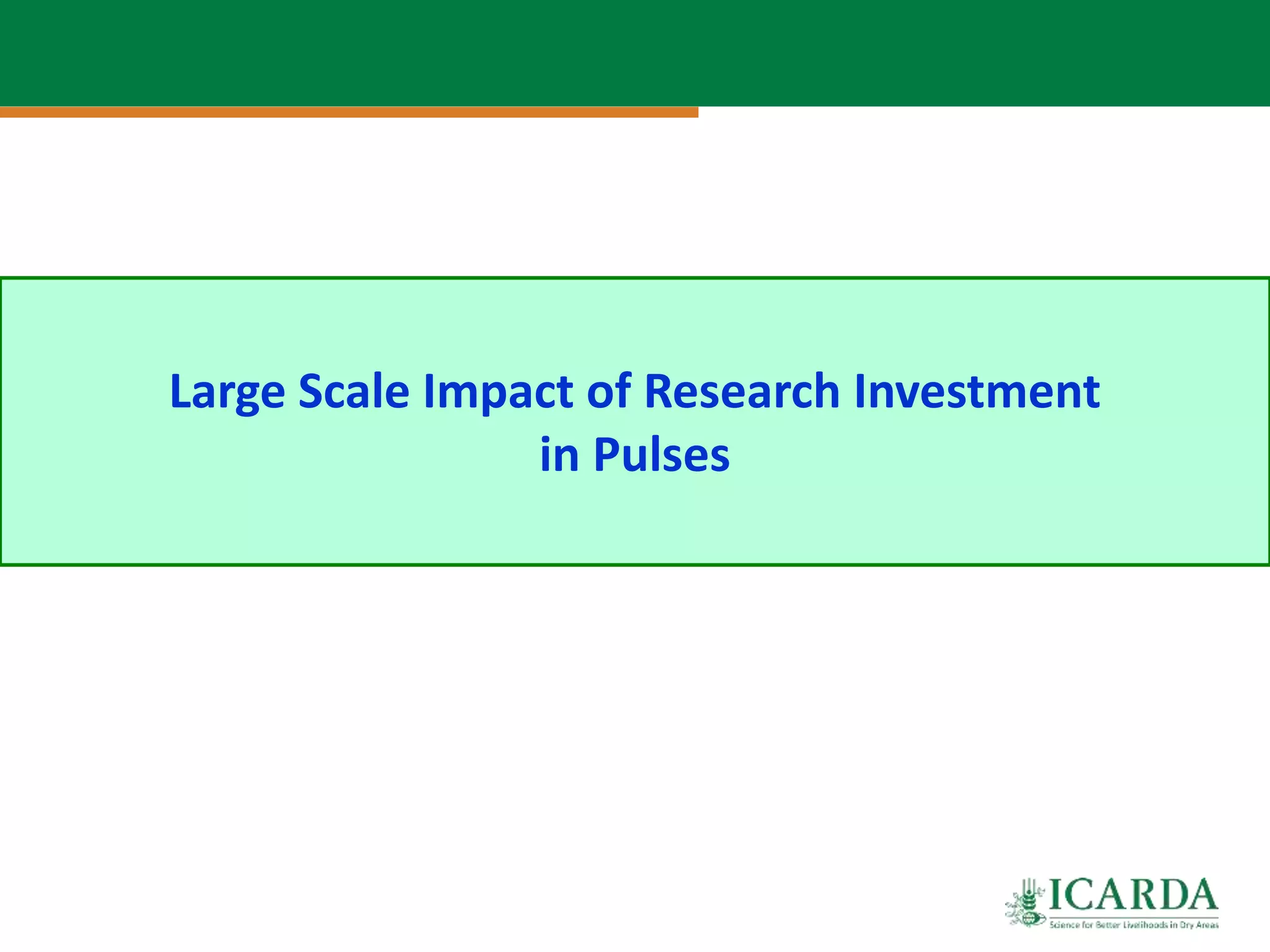 Large Scale Impact of Research Investment in Pulses

ICARDA
Science for Better Livelihoods in Dry Areas